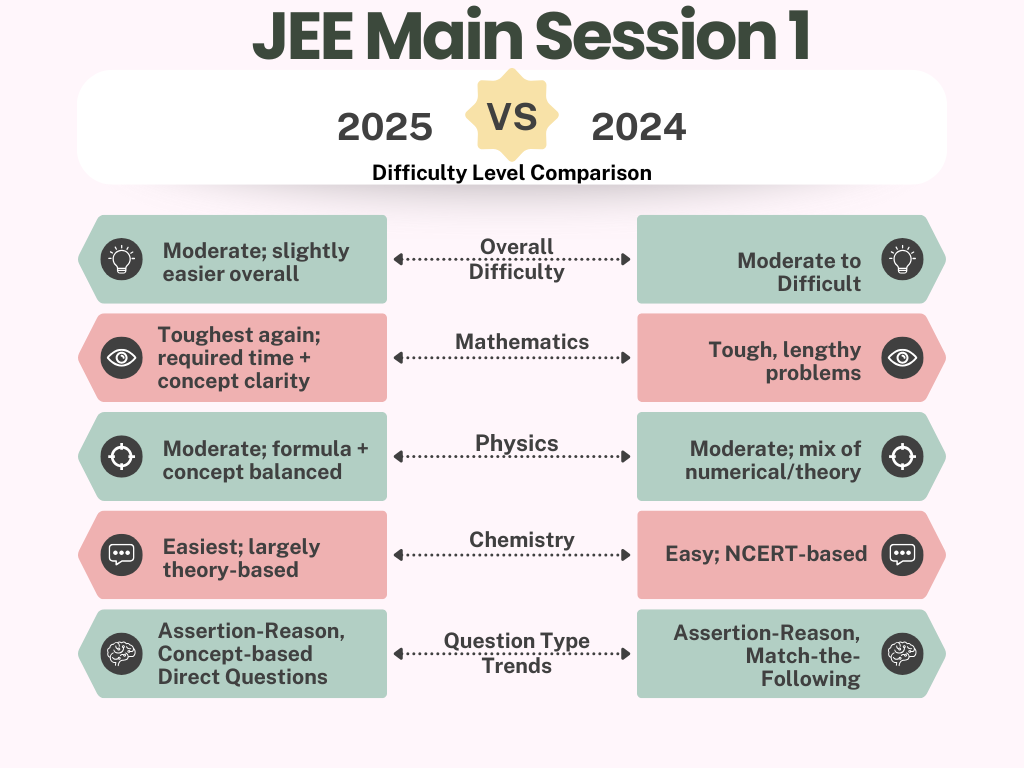 JEE Main Session 1

2025 VS 2024

Difficulty Level Comparison

Moderate; slightly easier overall

Overall Difficulty

Moderate to Difficult

Toughest again; required time + concept clarity

Mathematics

Tough, lengthy problems

Moderate; formula + concept balanced

Physics

Moderate; mix of numerical/theory

Easiest; largely theory-based

Chemistry

Easy; NCERT-based

Assertion-Reason, Concept-based Direct Questions

Question Type Trends

Assertion-Reason, Match-the-Following